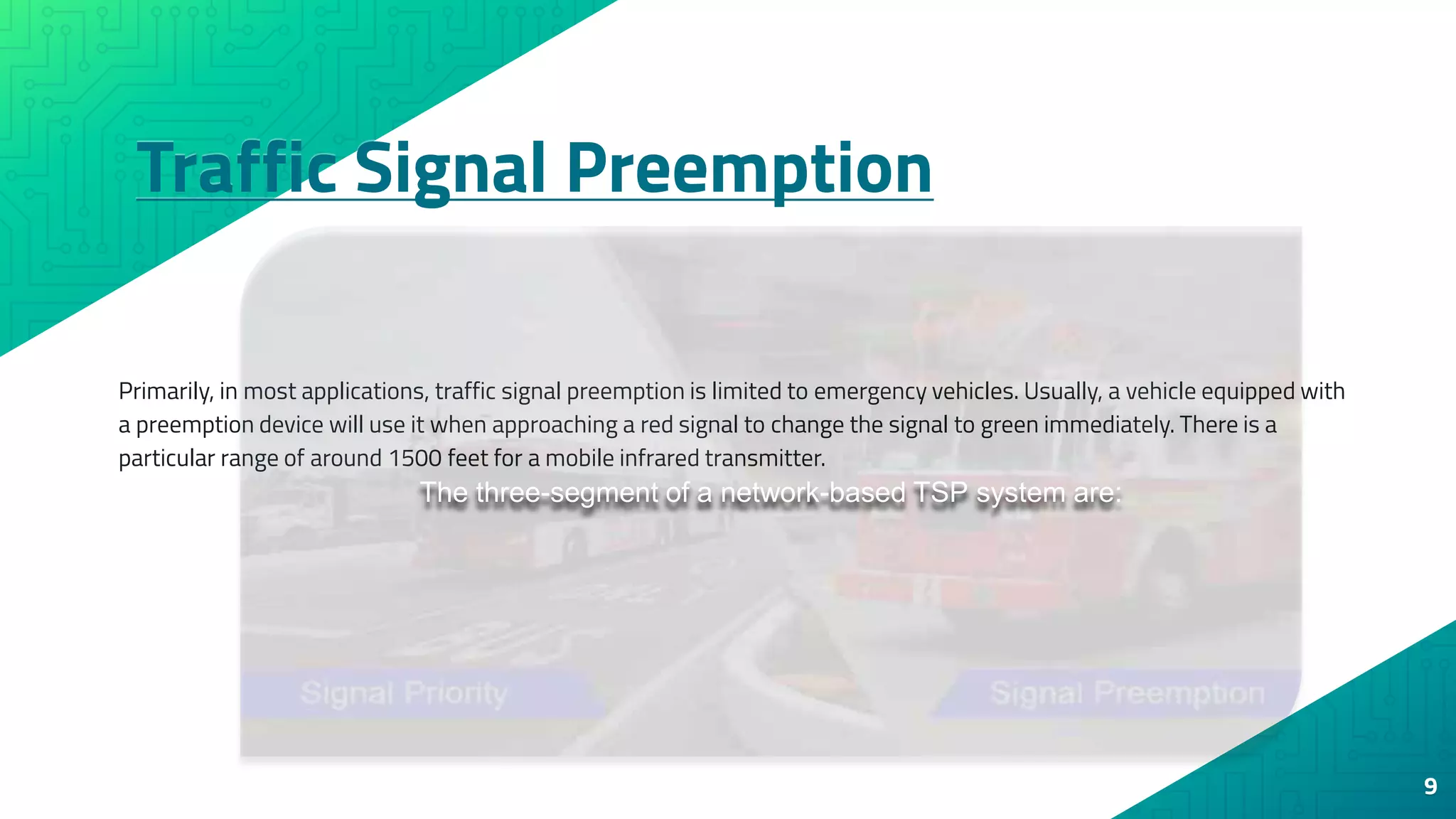 Traffic Signal Preemption

Primarily, in most applications, traffic signal preemption is limited to emergency vehicles. Usually, a vehicle equipped with a preemption device will use it when approaching a red signal to change the signal to green immediately. There is a particular range of around 1500 feet for a mobile infrared transmitter.

The three-segment of a network-based TSP system are:

BUS

Signal Priority

Signal Preemption

9